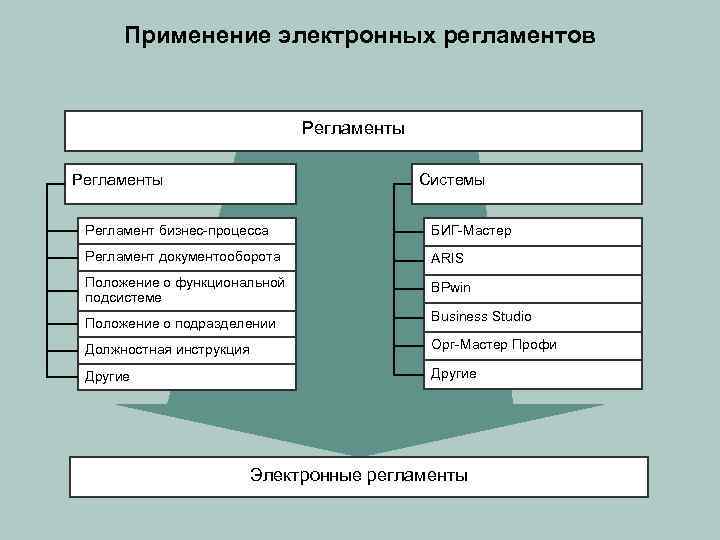 Применение электронных регламентов

Регламенты

Регламенты

Регламент бизнес-процесса

Регламент документооборота

Положение о функциональной подсистеме

Положение о подразделении

Должностная инструкция

Другие

Системы

БИГ-Мастер

ARIS

BPwin

Business Studio

Орг-Мастер Профи

Другие

Электронные регламенты